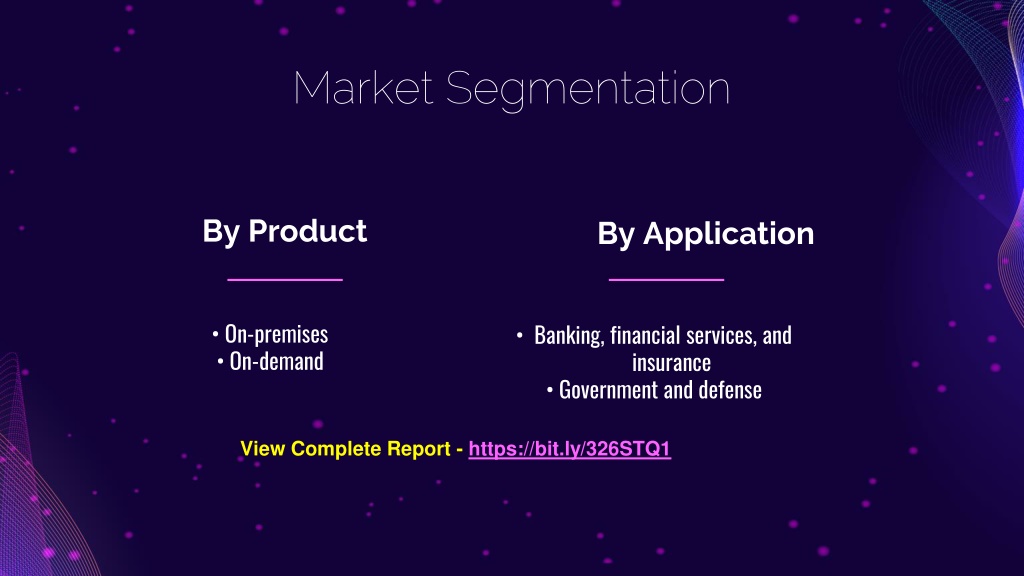 Market Segmentation

By Product

• On-premises
• On-demand

By Application

• Banking, financial services, and insurance
• Government and defense

View Complete Report - https://bit.ly/326STQ1